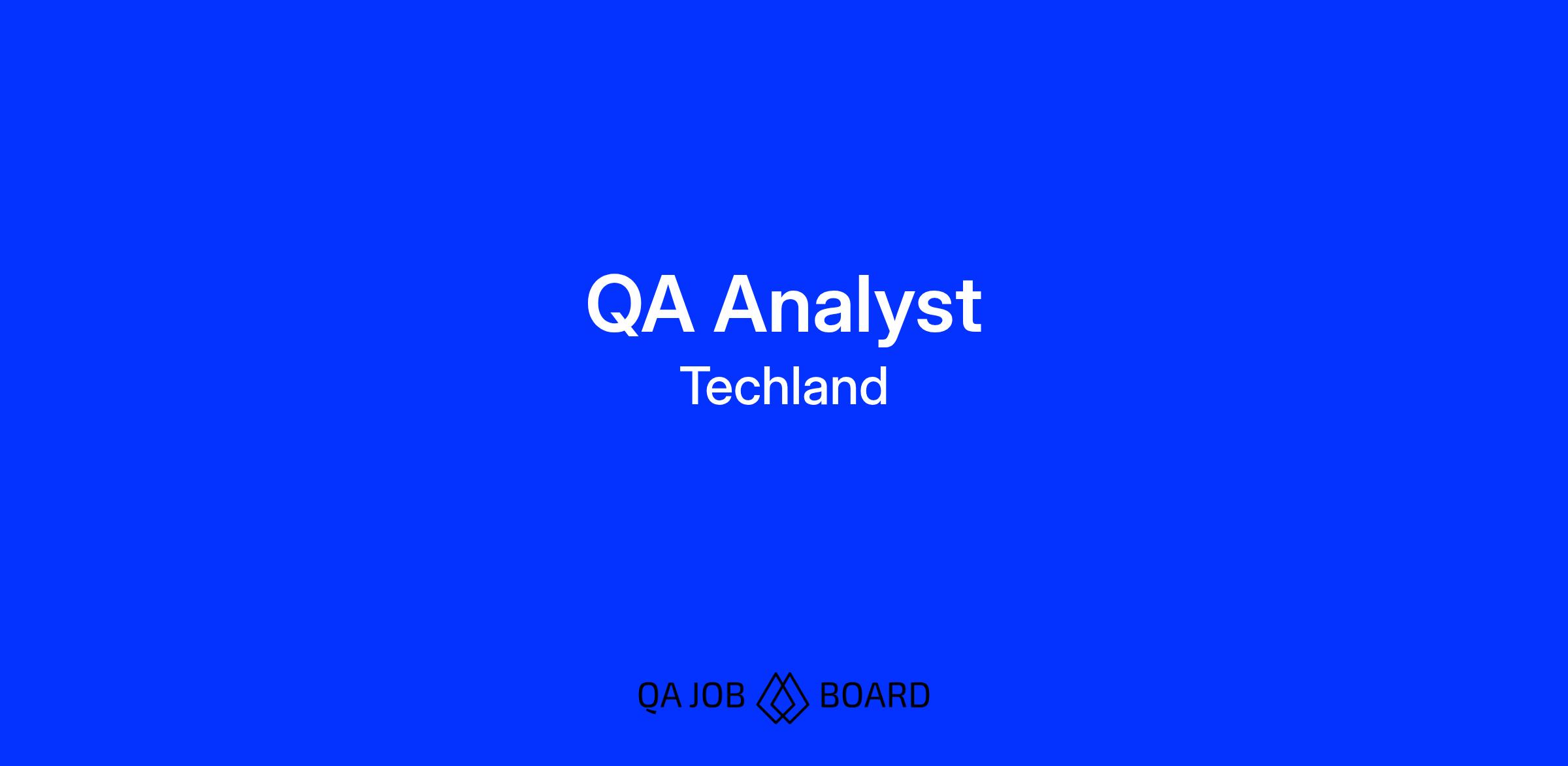 QA Analyst
Techland

QA JOB BOARD